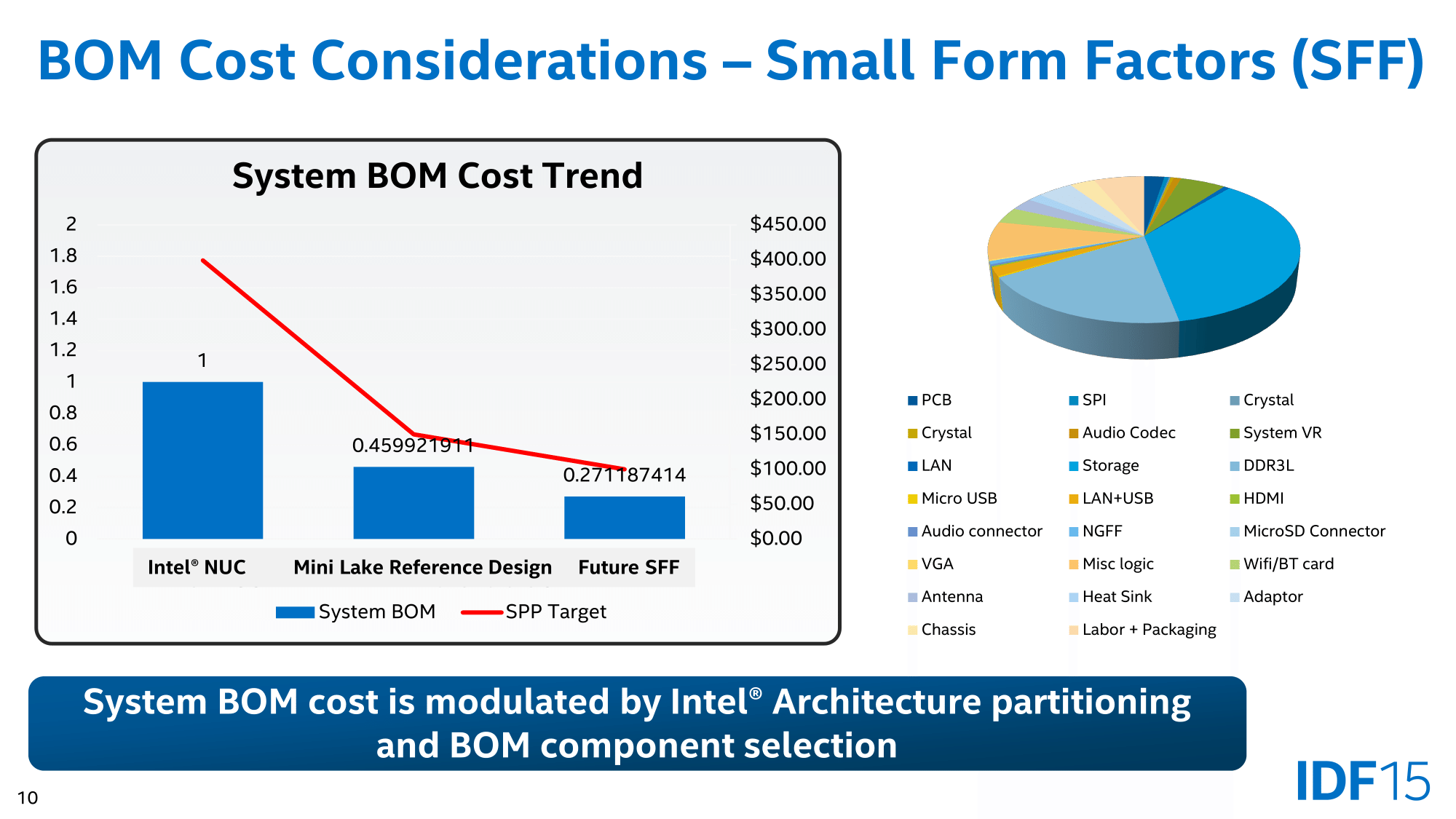 BOM Cost Considerations – Small Form Factors (SFF)

System BOM Cost Trend

2
1.8
1.6
1.4
1.2
1
0.8
0.6
0.4
0.2
0

$450.00
$400.00
$350.00
$300.00
$250.00
$200.00
$150.00
$100.00
$50.00
$0.00

1
0.459921911
0.271187414

Intel® NUC
Mini Lake Reference Design
Future SFF

System BOM
SPP Target

PCB
SPI
Crystal
Crystal
Audio Codec
System VR
LAN
Storage
DDR3L
Micro USB
LAN+USB
HDMI
Audio connector
NGFF
MicroSD Connector
VGA
Misc logic
Wifi/BT card
Antenna
Heat Sink
Adaptor
Chassis
Labor + Packaging

System BOM cost is modulated by Intel® Architecture partitioning and BOM component selection

10

IDF15